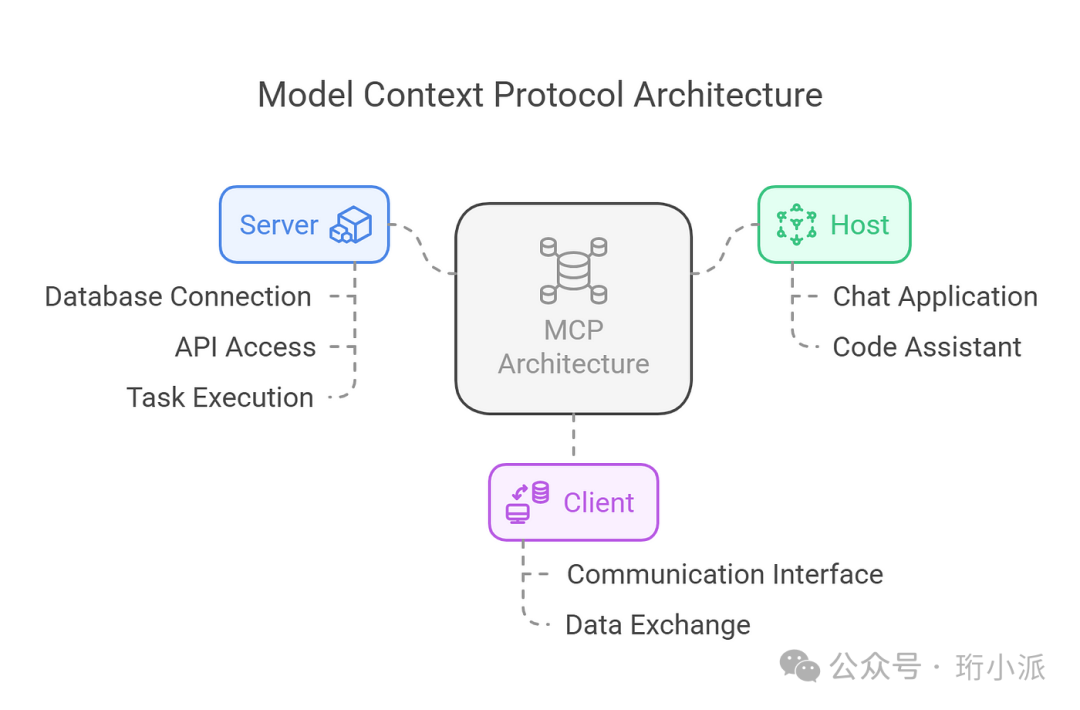 Model Context Protocol Architecture

Server

Database Connection

API Access

Task Execution

MCP Architecture

Host

Chat Application

Code Assistant

Client

Communication Interface

Data Exchange

公众号 · 珩小派